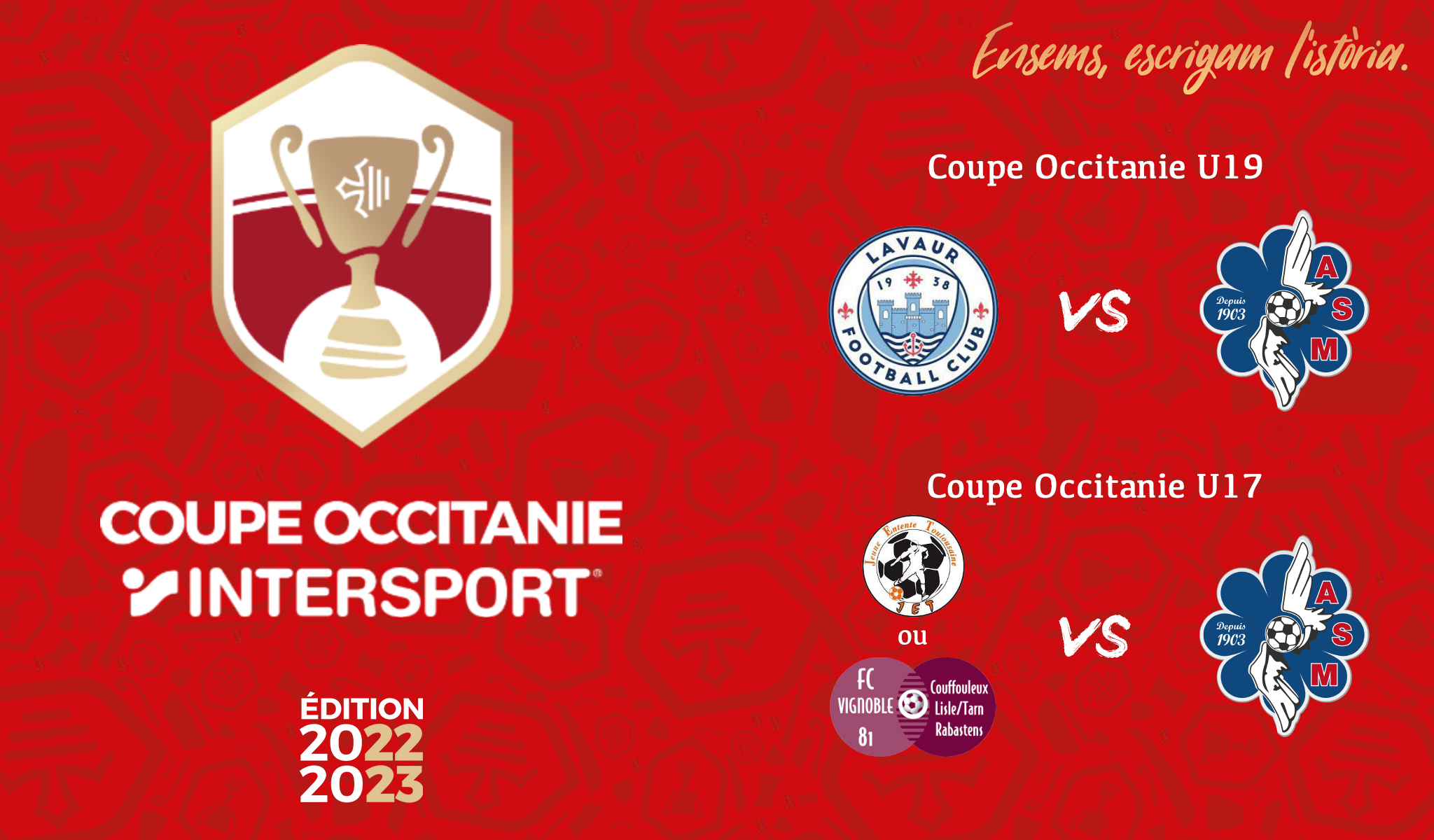 Ensems, escrigam l'istòria.

COUPE OCCITANIE
INTERSPORT

ÉDITION
2022
2023

Coupe Occitanie U19

LAVAUR
19 38
FOOTBALL CLUB

VS

Depuis 1903
A
S
M

Coupe Occitanie U17

Jeune Entente Toulousaine
JET

ou

FC VIGNOBLE 81
Couffouleux Lisle/Tarn Rabastens

VS

Depuis 1903
A
S
M